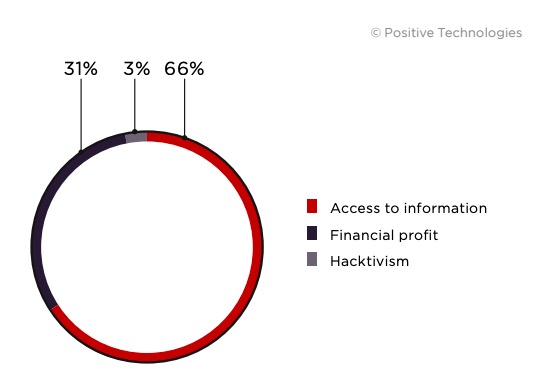 © Positive Technologies

31%
3%
66%

Access to information
Financial profit
Hacktivism